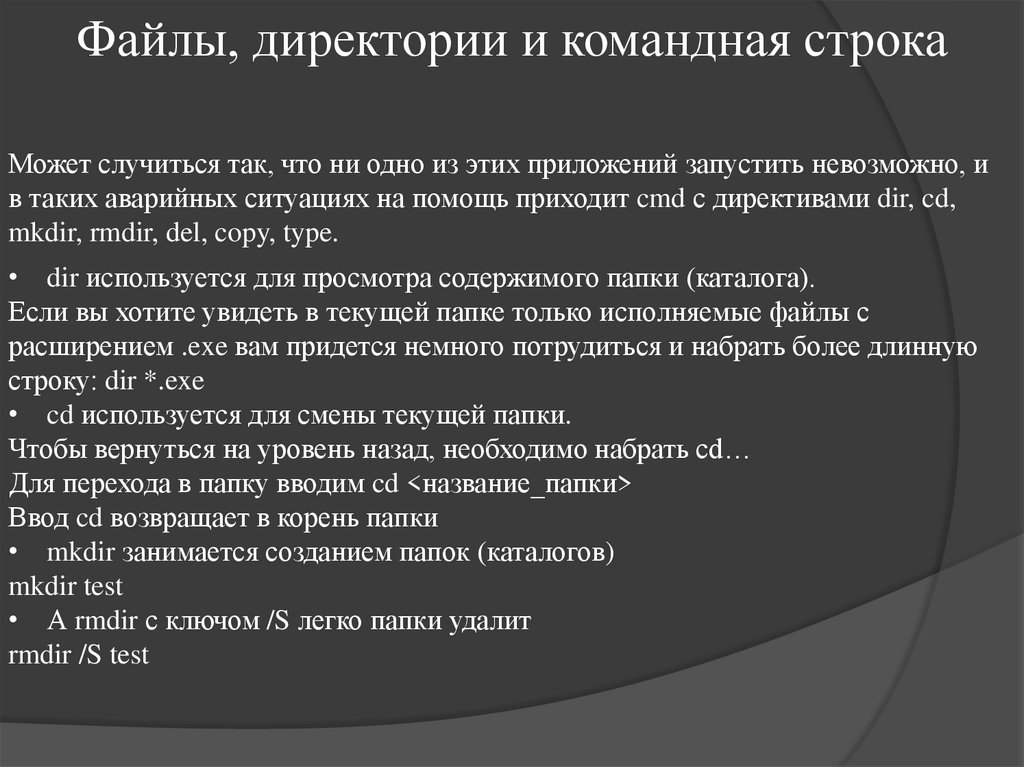 Файлы, директории и командная строка

Может случиться так, что ни одно из этих приложений запустить невозможно, и в таких аварийных ситуациях на помощь приходит cmd с директивами dir, cd, mkdir, rmdir, del, copy, type.

• dir используется для просмотра содержимого папки (каталога).
Если вы хотите увидеть в текущей папке только исполняемые файлы с расширением .exe вам придется немного потрудиться и набрать более длинную строку: dir *.exe
• cd используется для смены текущей папки.
Чтобы вернуться на уровень назад, необходимо набрать cd…
Для перехода в папку вводим cd <название_папки>
Ввод cd возвращает в корень папки
• mkdir занимается созданием папок (каталогов)
mkdir test
• А rmdir с ключом /S легко папки удалит
rmdir /S test